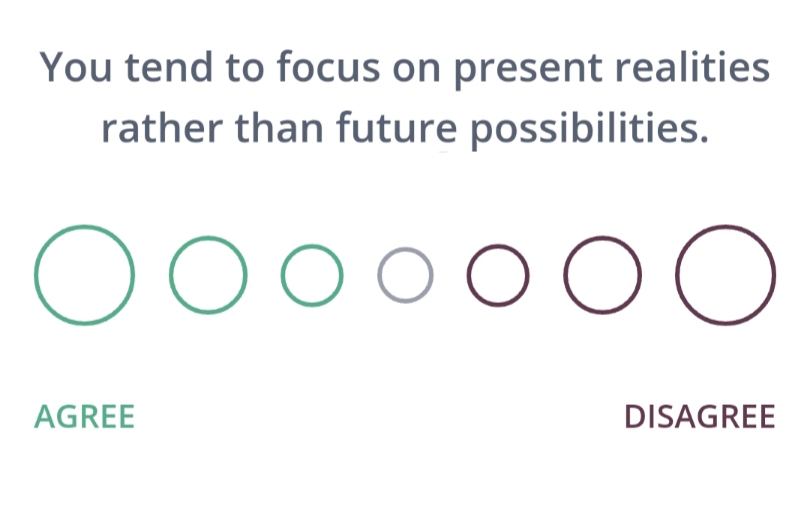 You tend to focus on present realities rather than future possibilities.

AGREE

DISAGREE